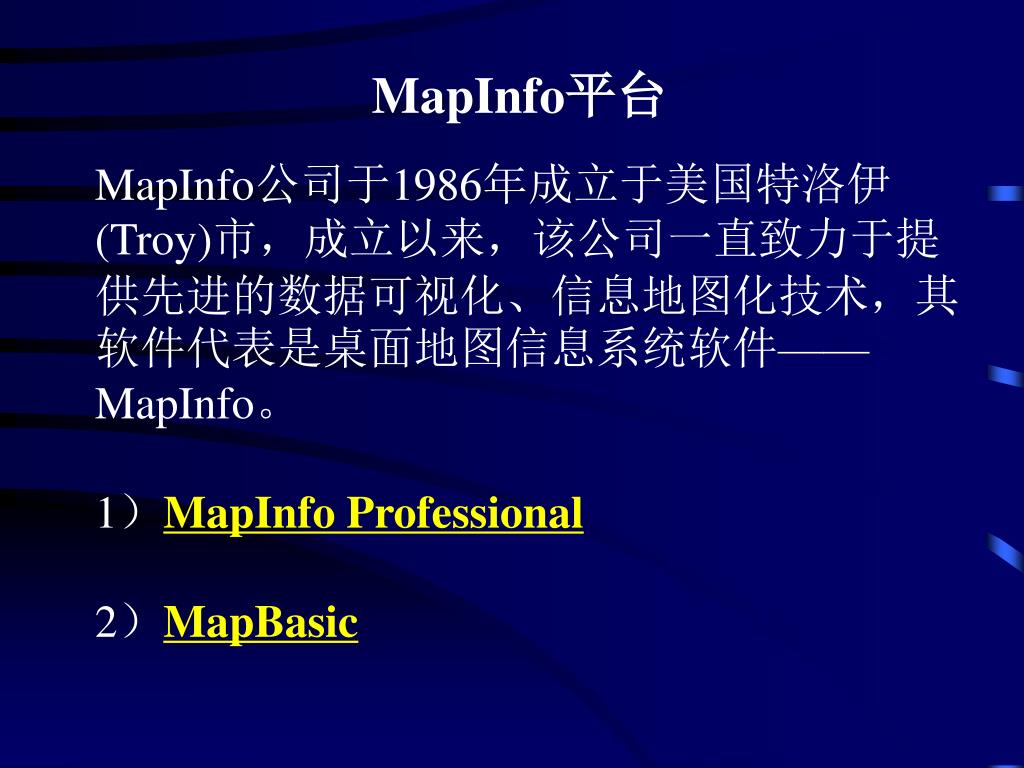 MapInfo平台

MapInfo公司于1986年成立于美国特洛伊(Troy)市，成立以来，该公司一直致力于提供先进的数据可视化、信息地图化技术，其软件代表是桌面地图信息系统软件——MapInfo。

1）MapInfo Professional

2）MapBasic